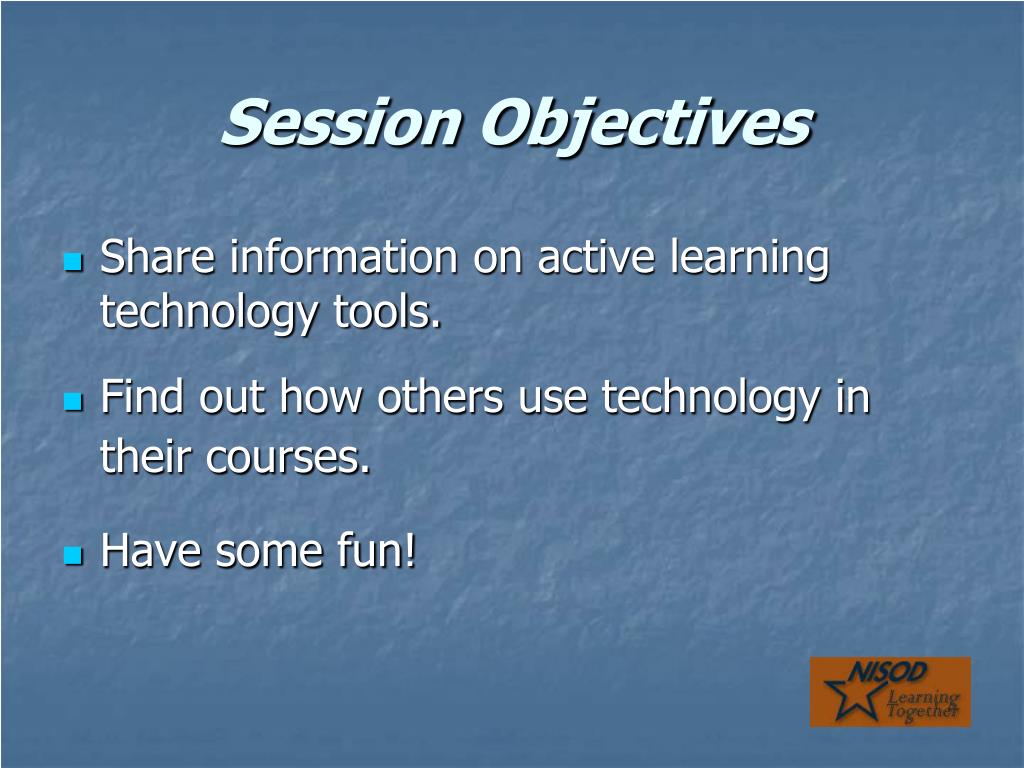 Session Objectives

Share information on active learning technology tools.

Find out how others use technology in their courses.

Have some fun!

NISOD
Learning Together